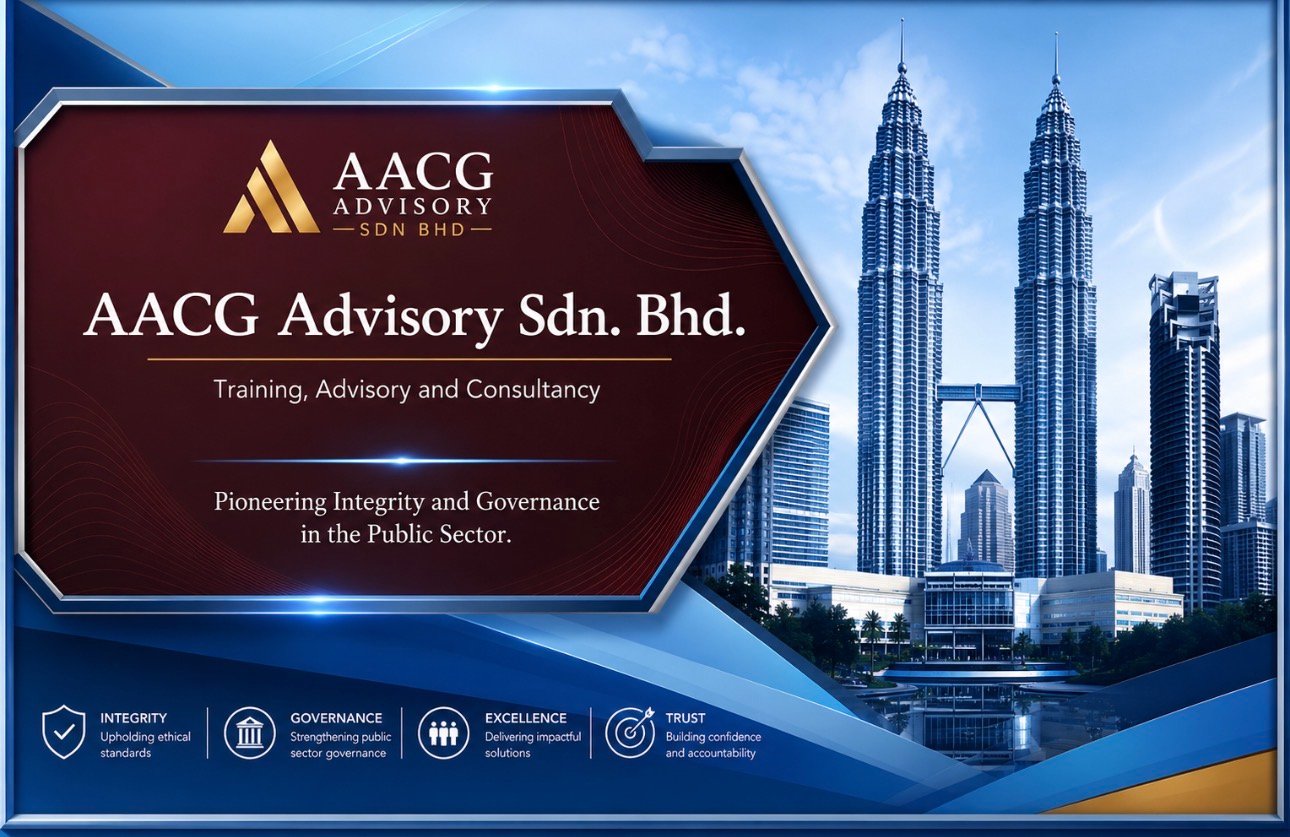 AACG
ADVISORY
SDN BHD

AACG Advisory Sdn. Bhd.

Training, Advisory and Consultancy

Pioneering Integrity and Governance in the Public Sector.

INTEGRITY
Upholding ethical standards

GOVERNANCE
Strengthening public sector governance

EXCELLENCE
Delivering impactful solutions

TRUST
Building confidence and accountability